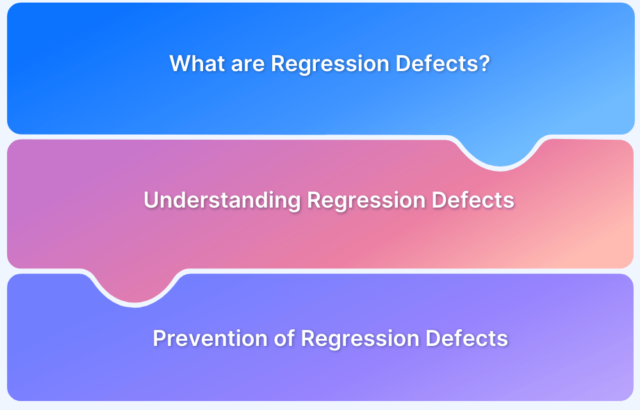 What are Regression Defects?

Understanding Regression Defects

Prevention of Regression Defects